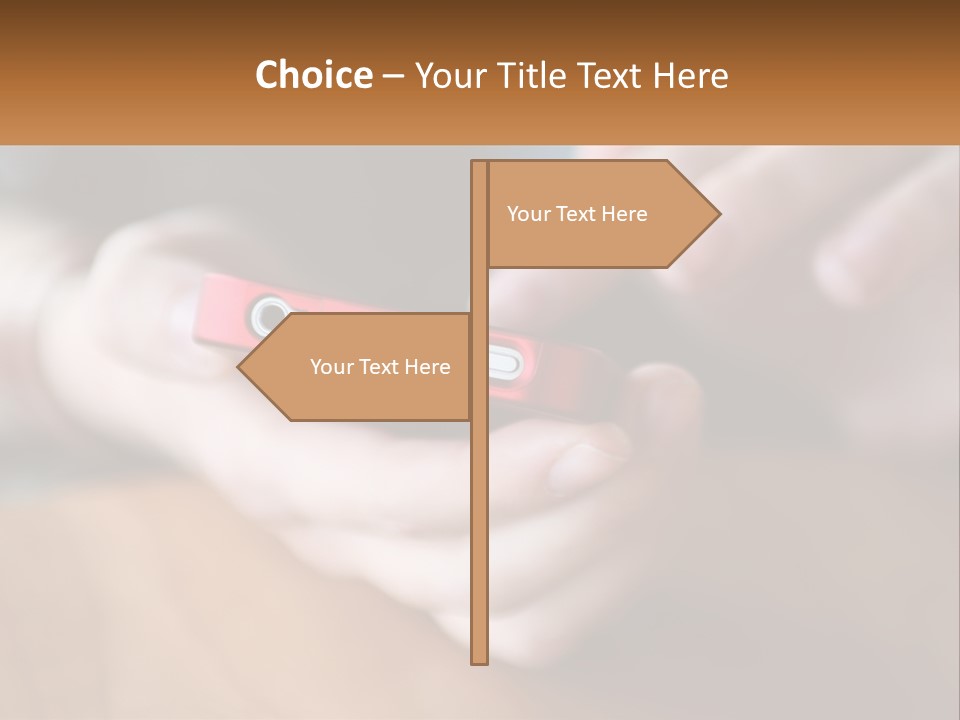 Choice – Your Title Text Here

Your Text Here

Your Text Here